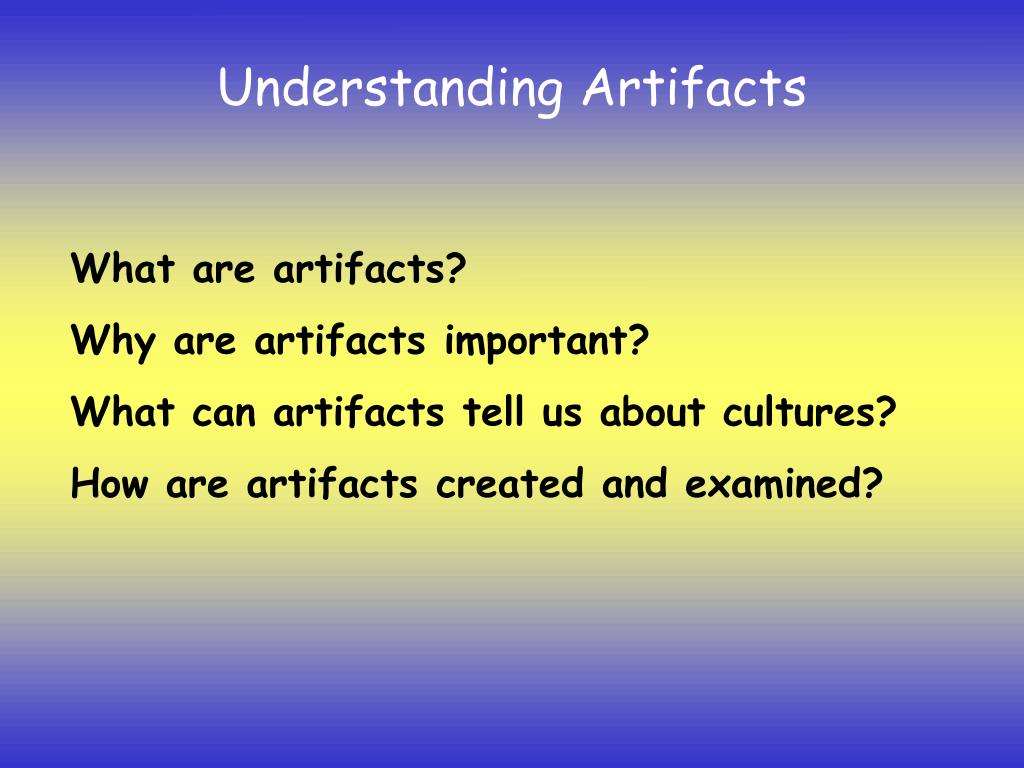 Understanding Artifacts

What are artifacts?

Why are artifacts important?

What can artifacts tell us about cultures?

How are artifacts created and examined?